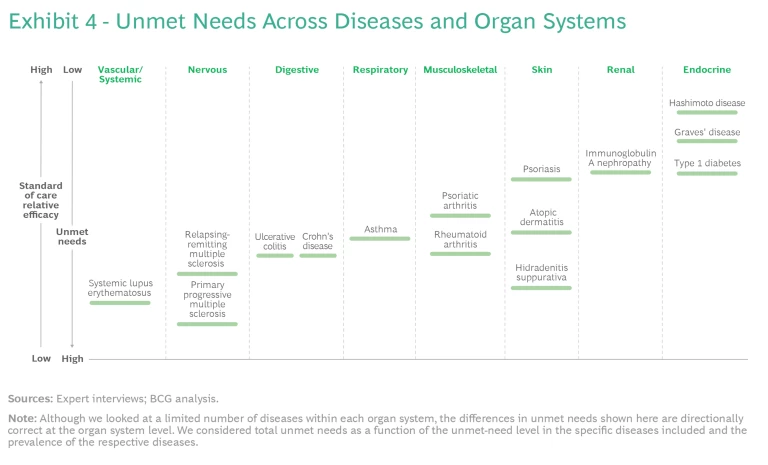 Exhibit 4 - Unmet Needs Across Diseases and Organ Systems

High Low

Standard of care relative efficacy

Unmet needs

Low High

Vascular/ Systemic

Systemic lupus erythematosus

Nervous

Relapsing-remitting multiple sclerosis

Primary progressive multiple sclerosis

Digestive

Ulcerative colitis

Crohn's disease

Respiratory

Asthma

Musculoskeletal

Psoriatic arthritis

Rheumatoid arthritis

Skin

Psoriasis

Atopic dermatitis

Hidradenitis suppurativa

Renal

Immunoglobulin A nephropathy

Endocrine

Hashimoto disease

Graves' disease

Type 1 diabetes

Sources: Expert interviews; BCG analysis.

Note: Although we looked at a limited number of diseases within each organ system, the differences in unmet needs shown here are directionally correct at the organ system level. We considered total unmet needs as a function of the unmet-need level in the specific diseases included and the prevalence of the respective diseases.